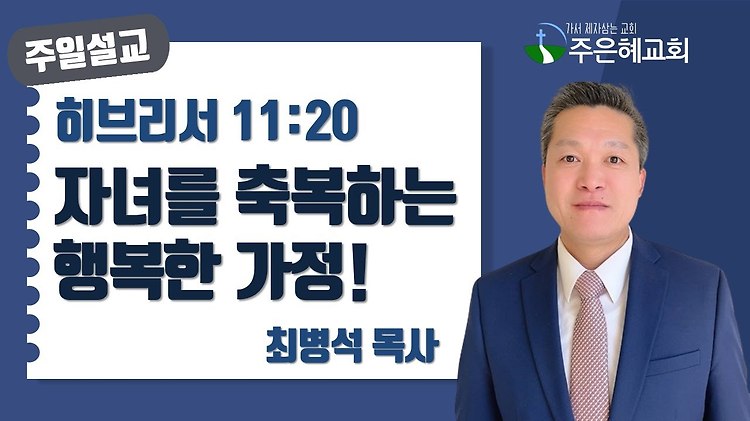 주일설교

가서 제자삼는 교회
주은혜교회

히브리서 11:20

자녀를 축복하는 행복한 가정!

최병석 목사